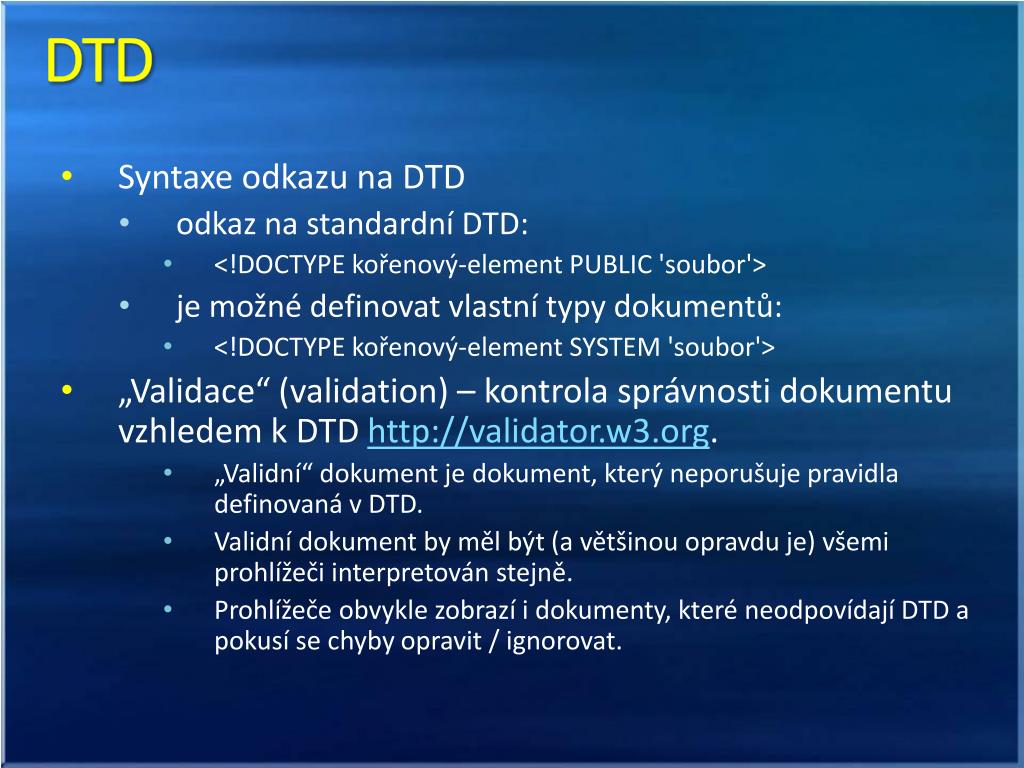 DTD

• Syntaxe odkazu na DTD
• odkaz na standardní DTD:
• <!DOCTYPE kořenový-element PUBLIC 'soubor'>
• je možné definovat vlastní typy dokumentů:
• <!DOCTYPE kořenový-element SYSTEM 'soubor'>
• „Validace“ (validation) – kontrola správnosti dokumentu vzhledem k DTD http://validator.w3.org.
• „Validní“ dokument je dokument, který neporušuje pravidla definovaná v DTD.
• Validní dokument by měl být (a většinou opravdu je) všemi prohlížeči interpretován stejně.
• Prohlížeče obvykle zobrazí i dokumenty, které neodpovídají DTD a pokusí se chyby opravit / ignorovat.